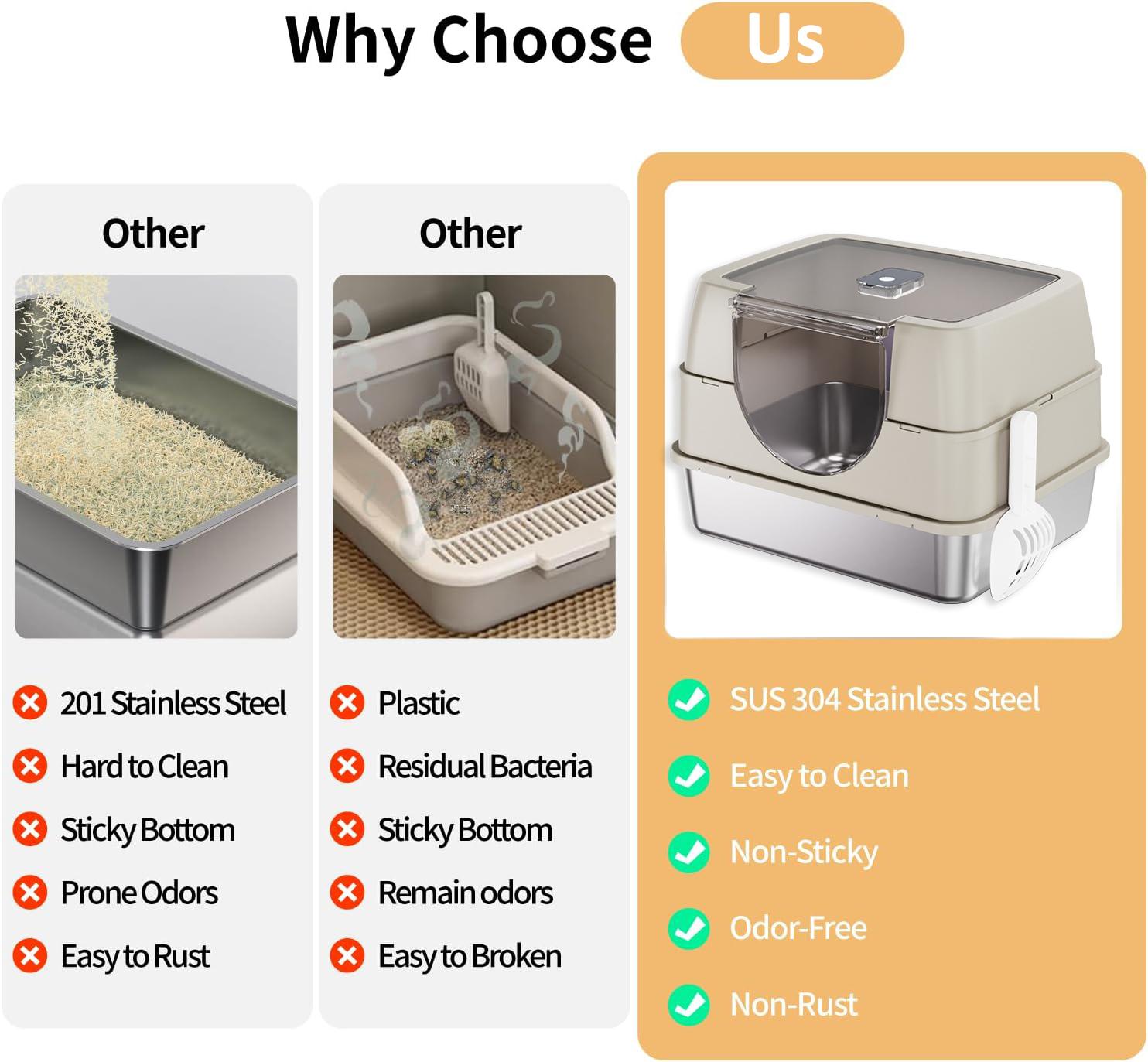 Why Choose Us

Other

201 Stainless Steel
Hard to Clean
Sticky Bottom
Prone Odors
Easy to Rust

Other

Plastic
Residual Bacteria
Sticky Bottom
Remain odors
Easy to Broken

SUS 304 Stainless Steel
Easy to Clean
Non-Sticky
Odor-Free
Non-Rust